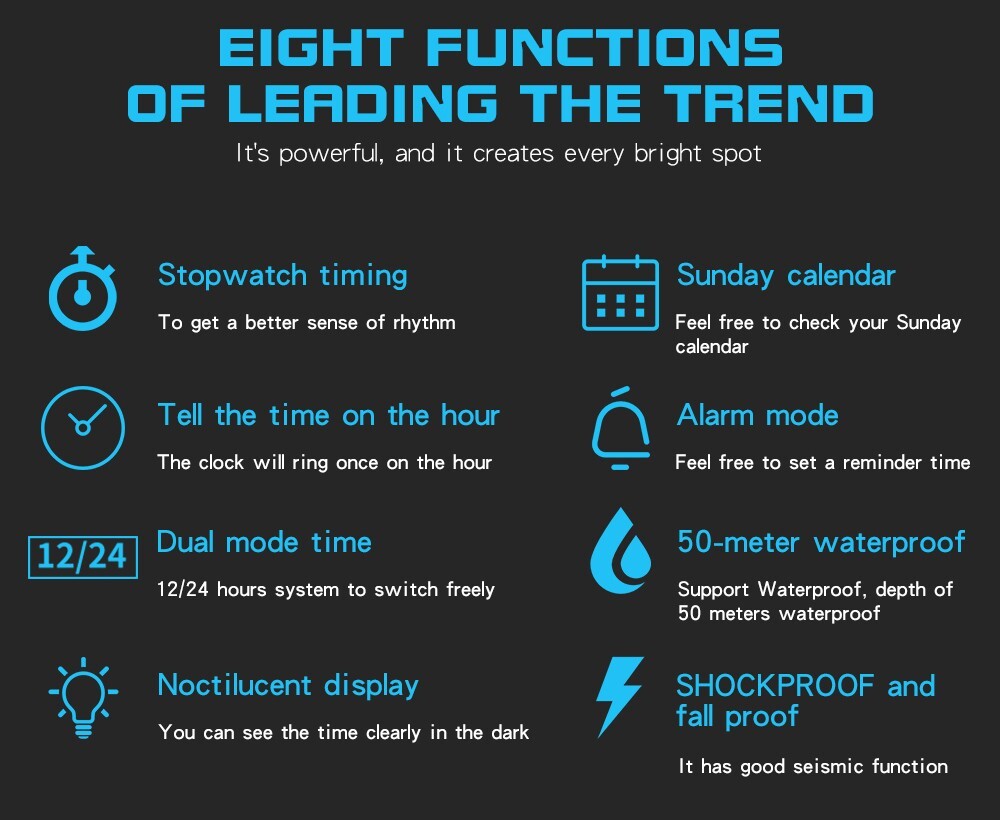 EIGHT FUNCTIONS
OF LEADING THE TREND

It's powerful, and it creates every bright spot

Stopwatch timing

To get a better sense of rhythm

Tell the time on the hour

The clock will ring once on the hour

12/24

Dual mode time

12/24 hours system to switch freely

Noctilucent display

You can see the time clearly in the dark

Sunday calendar

Feel free to check your Sunday calendar

Alarm mode

Feel free to set a reminder time

50-meter waterproof

Support Waterproof, depth of 50 meters waterproof

SHOCKPROOF and fall proof

It has good seismic function